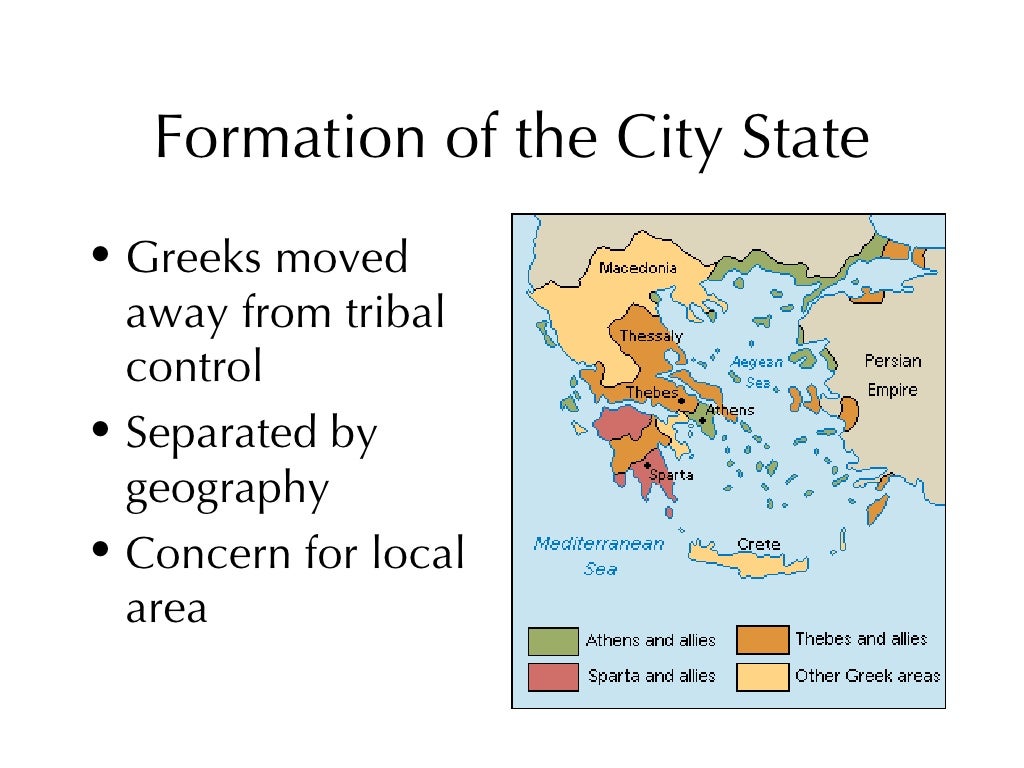 Formation of the City State

• Greeks moved away from tribal control
• Separated by geography
• Concern for local area

Macedonia
Thessaly
Aegean Sea
Persian Empire
Thebes
Athens
Sparta
Mediterranean Sea
Crete

Athens and allies
Thebes and allies
Sparta and allies
Other Greek areas